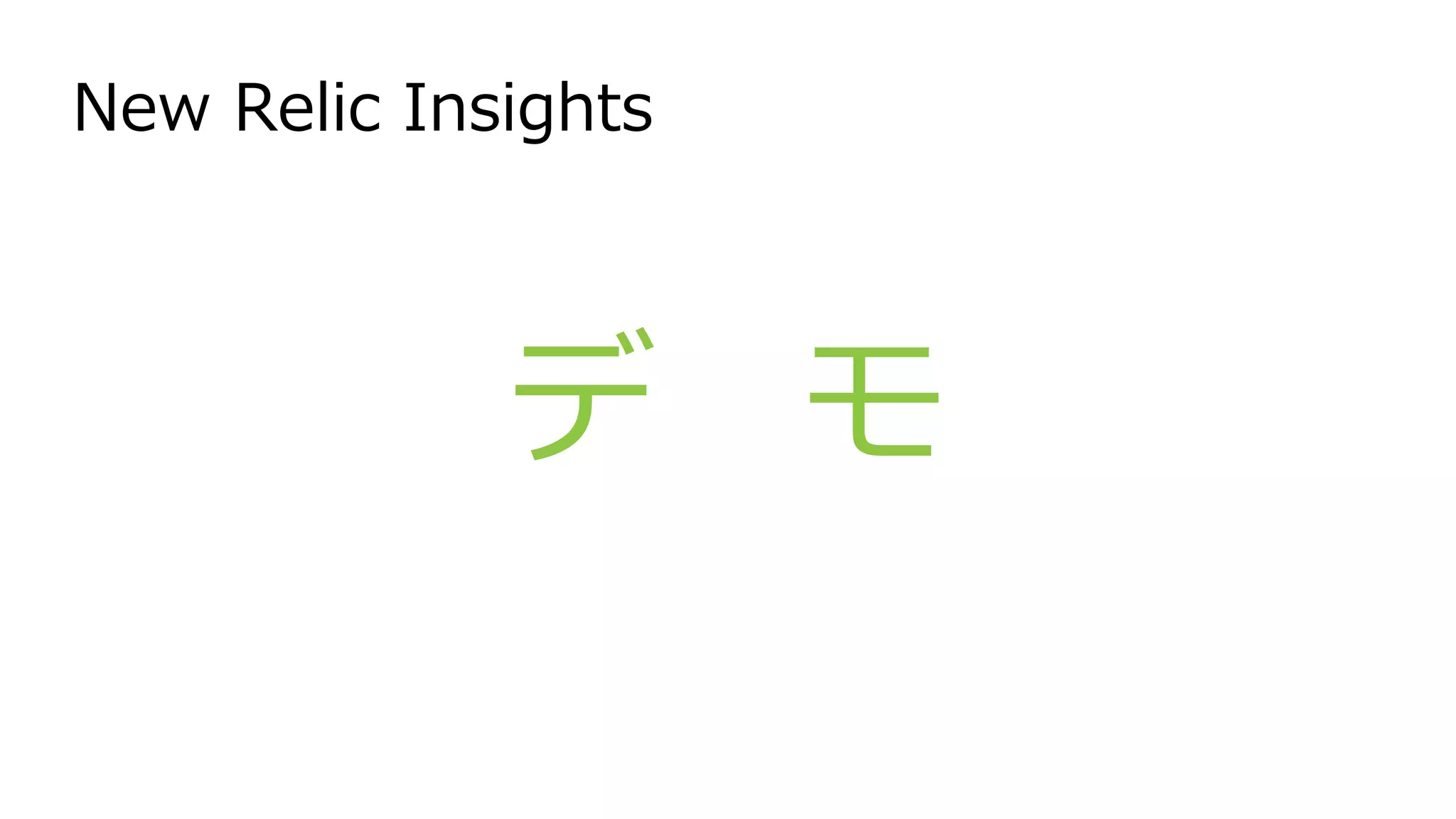 New Relic Insights

デ モ